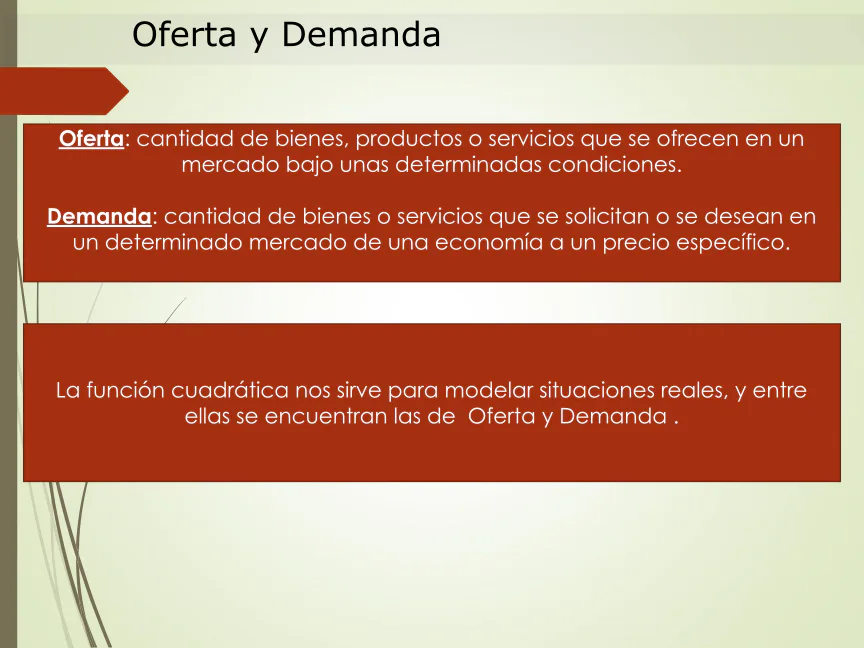 Oferta y Demanda

Oferta: cantidad de bienes, productos o servicios que se ofrecen en un mercado bajo unas determinadas condiciones.

Demanda: cantidad de bienes o servicios que se solicitan o se desean en un determinado mercado de una economía a un precio específico.

La función cuadrática nos sirve para modelar situaciones reales, y entre ellas se encuentran las de Oferta y Demanda .